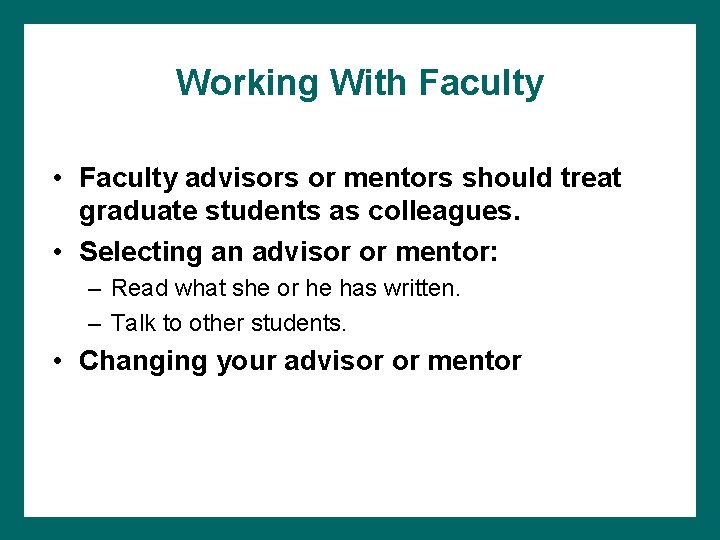 Working With Faculty

• Faculty advisors or mentors should treat graduate students as colleagues.

• Selecting an advisor or mentor:
– Read what she or he has written.
– Talk to other students.

• Changing your advisor or mentor